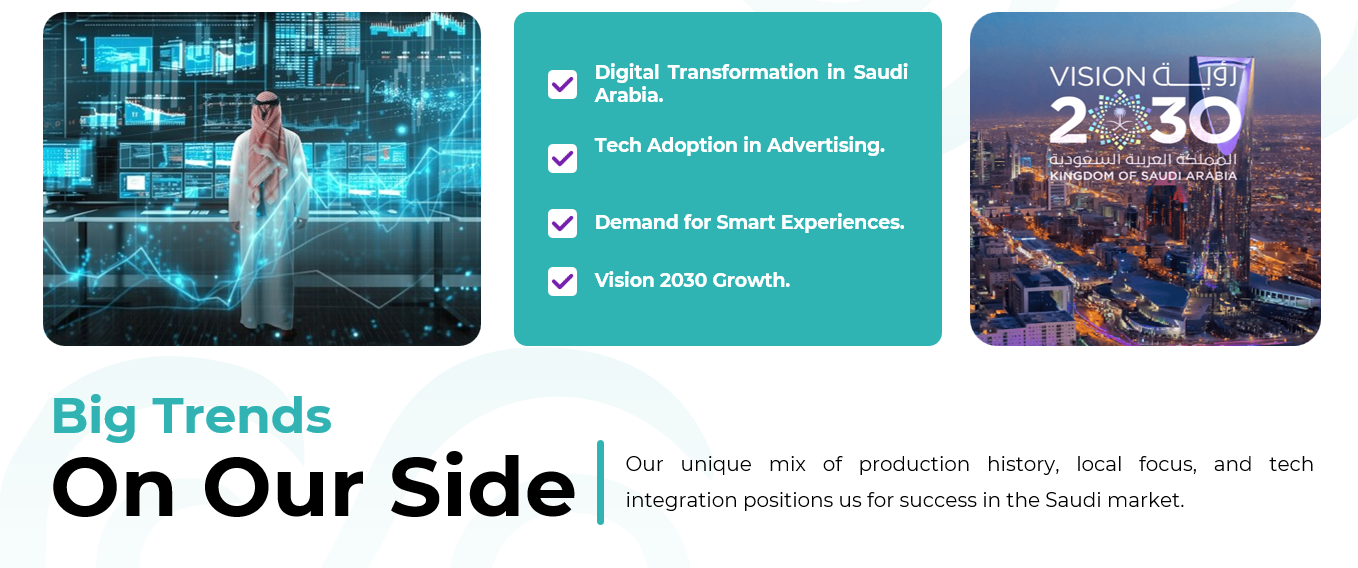 Digital Transformation in Saudi Arabia.

Tech Adoption in Advertising.

Demand for Smart Experiences.

Vision 2030 Growth.

VISION رؤية
2030
المملكة العربية السعودية
KINGDOM OF SAUDI ARABIA

Big Trends
On Our Side

Our unique mix of production history, local focus, and tech integration positions us for success in the Saudi market.